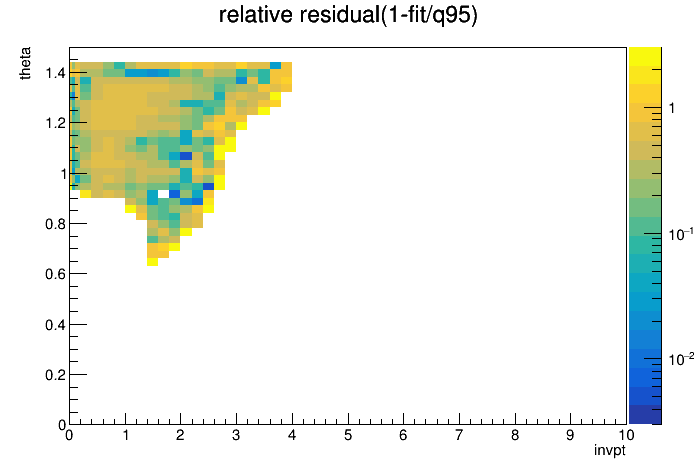 relative residual(1-fit/q95)

theta

1.4
1.2
1
0.8
0.6
0.4
0.2
0

0 1 2 3 4 5 6 7 8 9 10

invpt

1
$10^{-1}$
$10^{-2}$